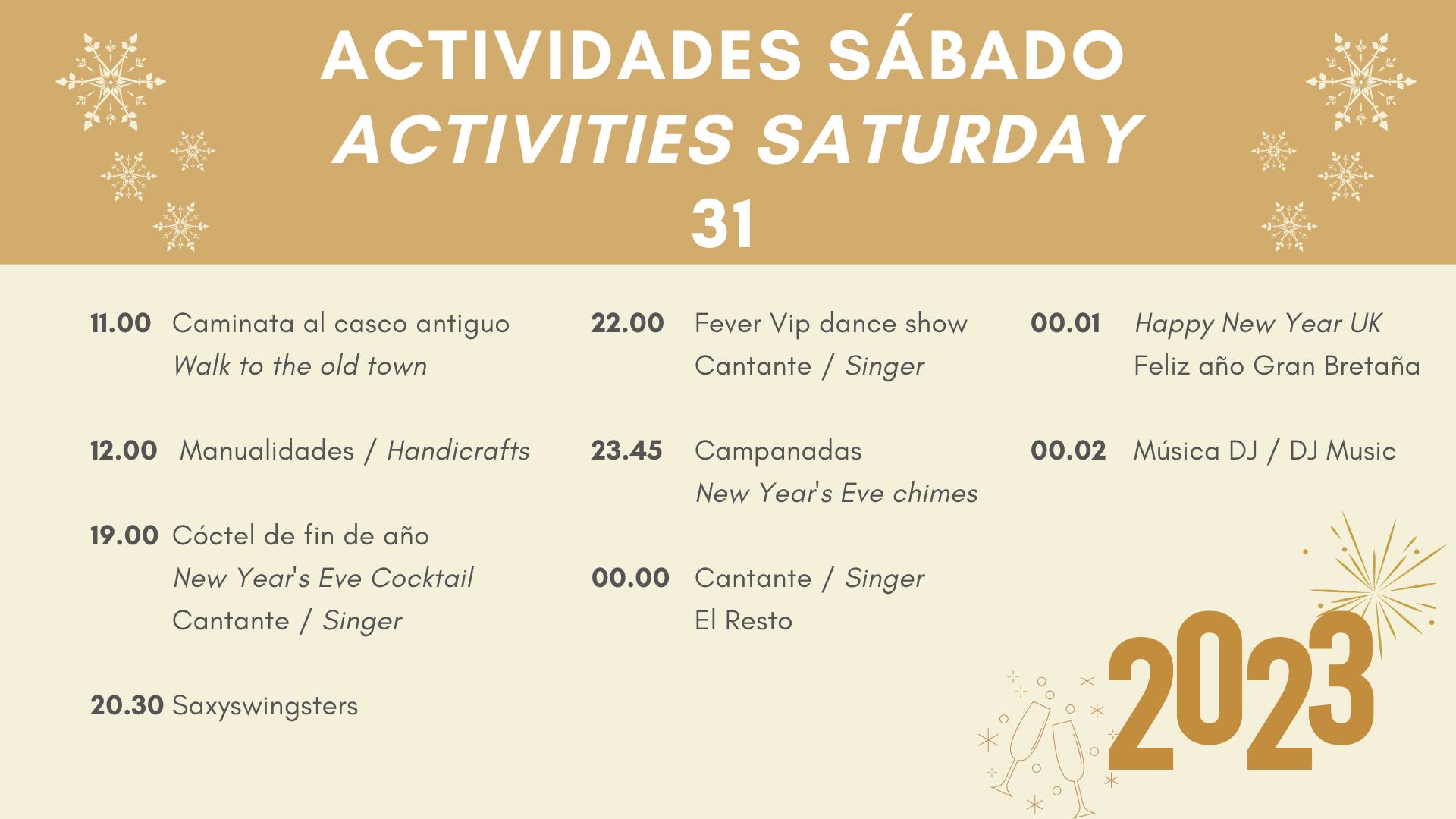 ACTIVIDADES SÁBADO
ACTIVITIES SATURDAY
31

11.00 Caminata al casco antiguo
Walk to the old town

12.00 Manualidades / Handicrafts

19.00 Cóctel de fin de año
New Year's Eve Cocktail
Cantante / Singer

20.30 Saxyswingsters

22.00 Fever Vip dance show
Cantante / Singer

23.45 Campanadas
New Year's Eve chimes

00.00 Cantante / Singer
El Resto

00.01 Happy New Year UK
Feliz año Gran Bretaña

00.02 Música DJ / DJ Music

2023